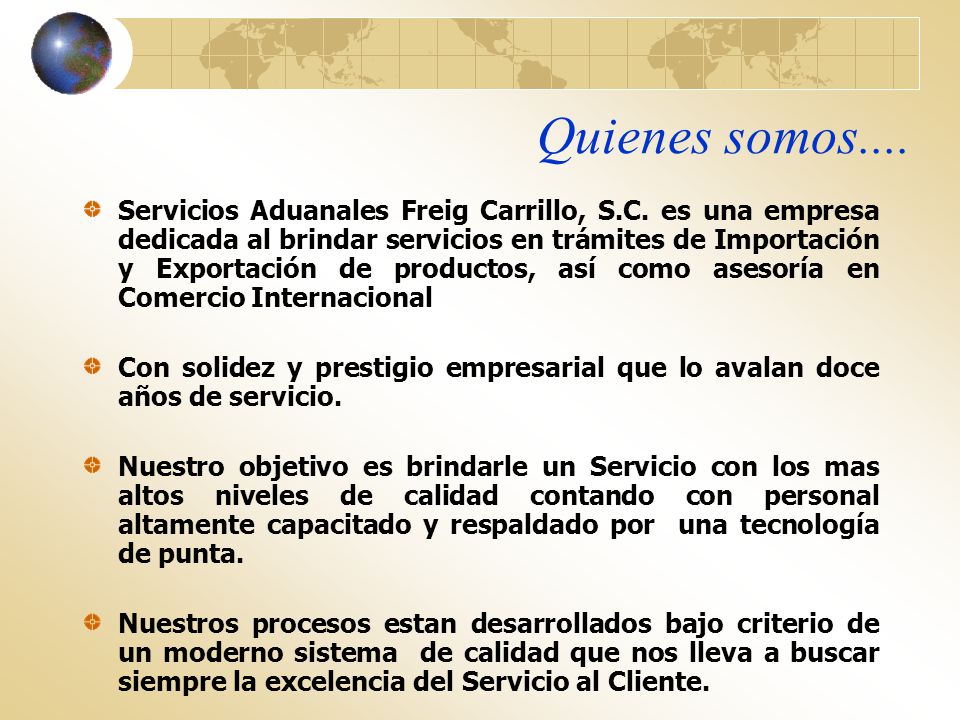 Quienes somos....

Servicios Aduanales Freig Carrillo, S.C. es una empresa dedicada al brindar servicios en trámites de Importación y Exportación de productos, así como asesoría en Comercio Internacional

Con solidez y prestigio empresarial que lo avalan doce años de servicio.

Nuestro objetivo es brindarle un Servicio con los mas altos niveles de calidad contando con personal altamente capacitado y respaldado por una tecnología de punta.

Nuestros procesos estan desarrollados bajo criterio de un moderno sistema de calidad que nos lleva a buscar siempre la excelencia del Servicio al Cliente.